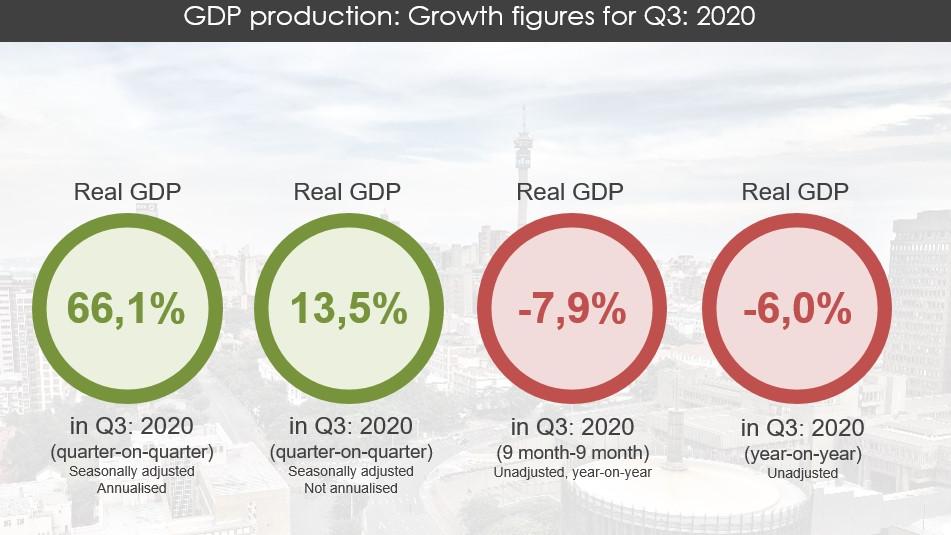 GDP production: Growth figures for Q3: 2020

Real GDP
66,1%
in Q3: 2020
(quarter-on-quarter)
Seasonally adjusted
Annualised

Real GDP
13,5%
in Q3: 2020
(quarter-on-quarter)
Seasonally adjusted
Not annualised

Real GDP
-7,9%
in Q3: 2020
(9 month-9 month)
Unadjusted, year-on-year

Real GDP
-6,0%
in Q3: 2020
(year-on-year)
Unadjusted